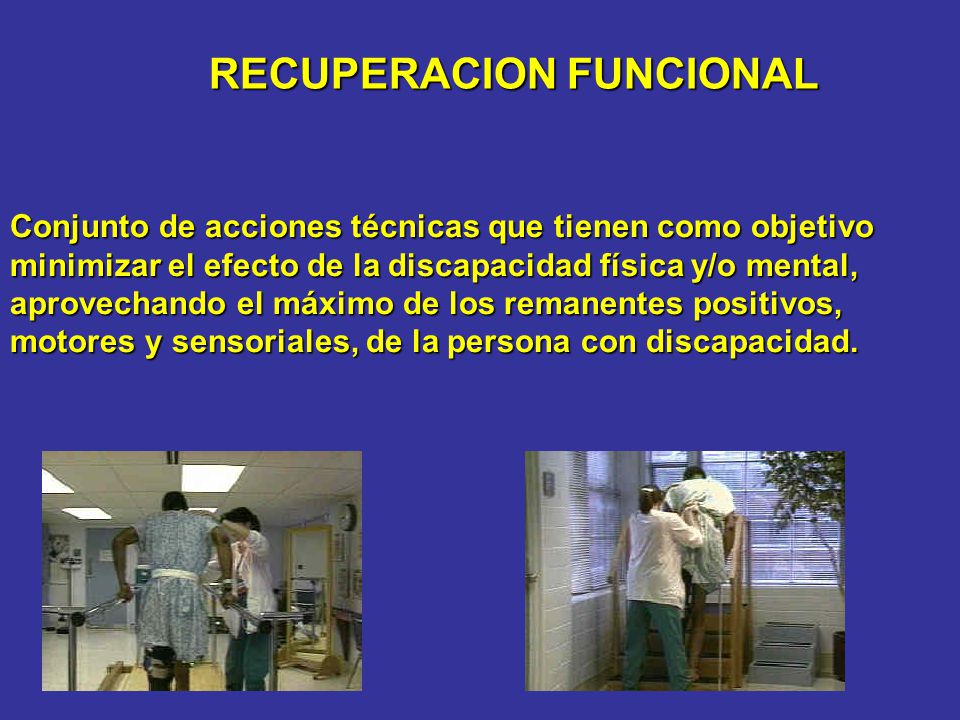 RECUPERACION FUNCIONAL

Conjunto de acciones técnicas que tienen como objetivo minimizar el efecto de la discapacidad física y/o mental, aprovechando el máximo de los remanentes positivos, motores y sensoriales, de la persona con discapacidad.